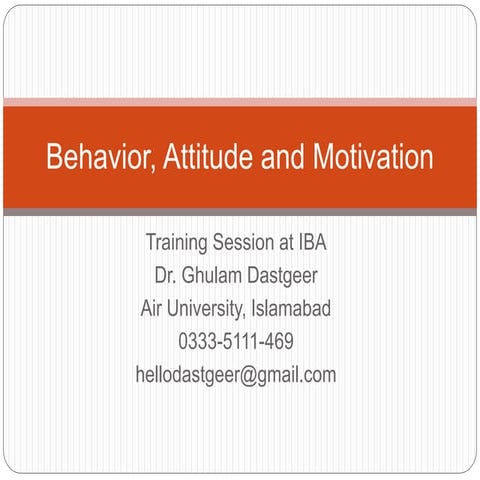 Behavior, Attitude and Motivation

Training Session at IBA
Dr. Ghulam Dastgeer
Air University, Islamabad
0333-5111-469
hellodastgeer@gmail.com